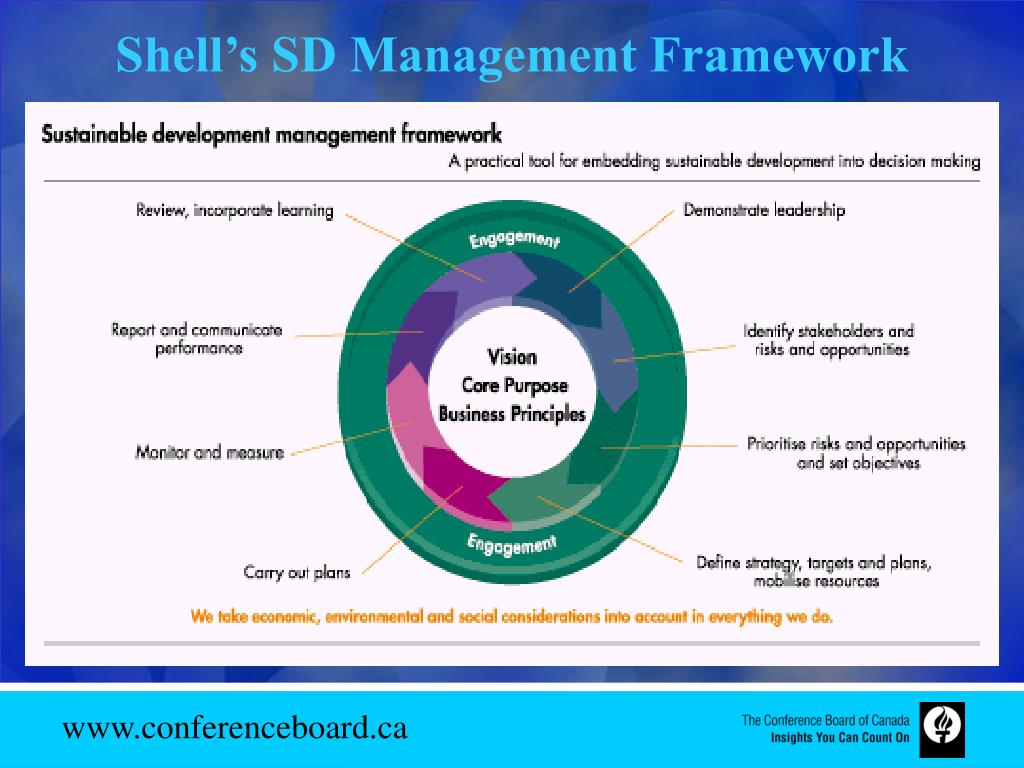 Shell's SD Management Framework

Sustainable development management framework

A practical tool for embedding sustainable development into decision making

Review, incorporate learning

Demonstrate leadership

Engagement

Report and communicate performance

Identify stakeholders and risks and opportunities

Vision
Core Purpose
Business Principles

Monitor and measure

Prioritise risks and opportunities and set objectives

Engagement

Carry out plans

Define strategy, targets and plans, mobilise resources

We take economic, environmental and social considerations into account in everything we do.

www.conferenceboard.ca

The Conference Board of Canada
Insights You Can Count On